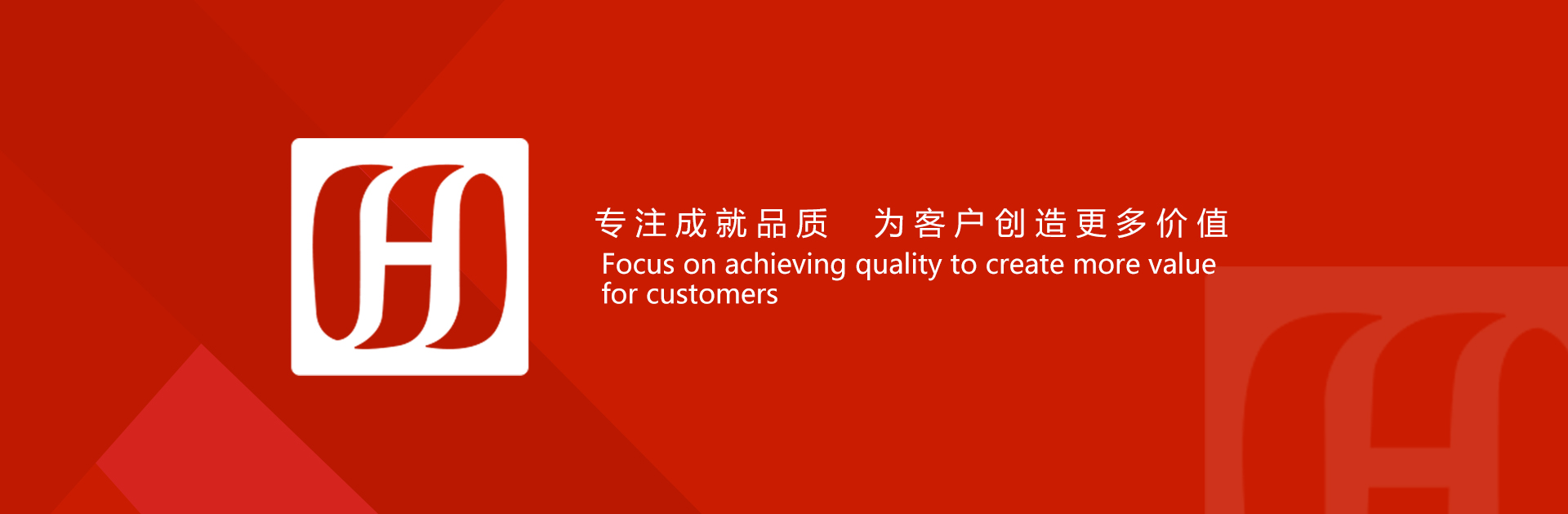 专注成就品质　为客户创造更多价值
Focus on achieving quality to create more value for customers